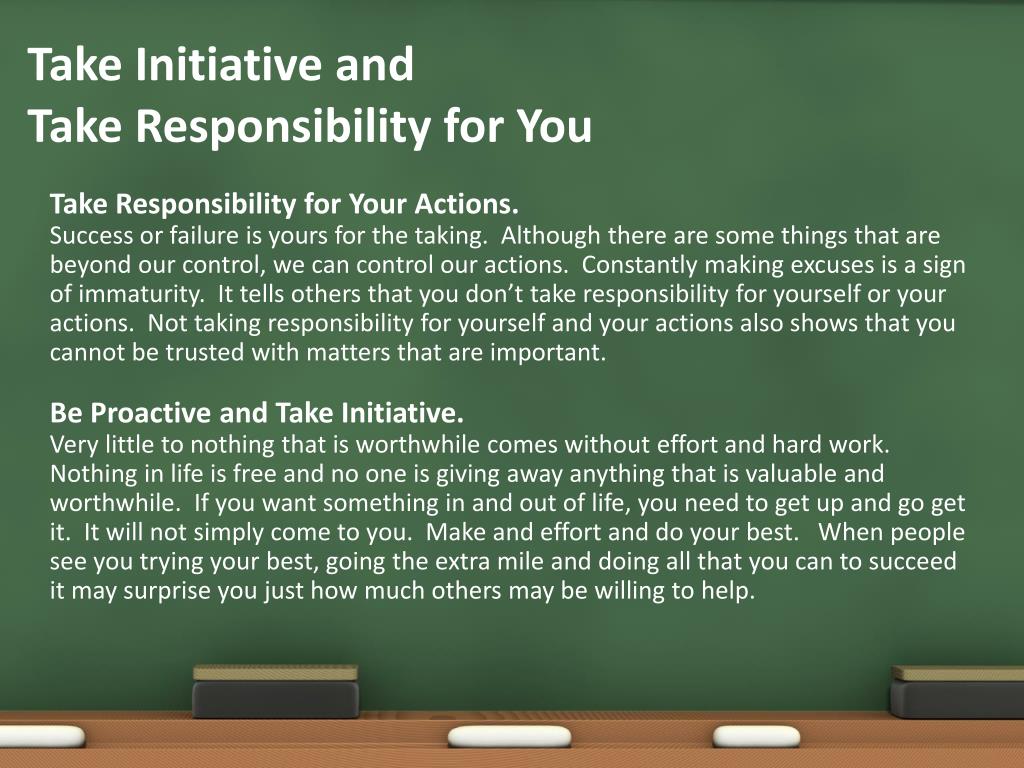 Take Initiative and
Take Responsibility for You

Take Responsibility for Your Actions.
Success or failure is yours for the taking. Although there are some things that are beyond our control, we can control our actions. Constantly making excuses is a sign of immaturity. It tells others that you don't take responsibility for yourself or your actions. Not taking responsibility for yourself and your actions also shows that you cannot be trusted with matters that are important.

Be Proactive and Take Initiative.
Very little to nothing that is worthwhile comes without effort and hard work. Nothing in life is free and no one is giving away anything that is valuable and worthwhile. If you want something in and out of life, you need to get up and go get it. It will not simply come to you. Make and effort and do your best. When people see you trying your best, going the extra mile and doing all that you can to succeed it may surprise you just how much others may be willing to help.